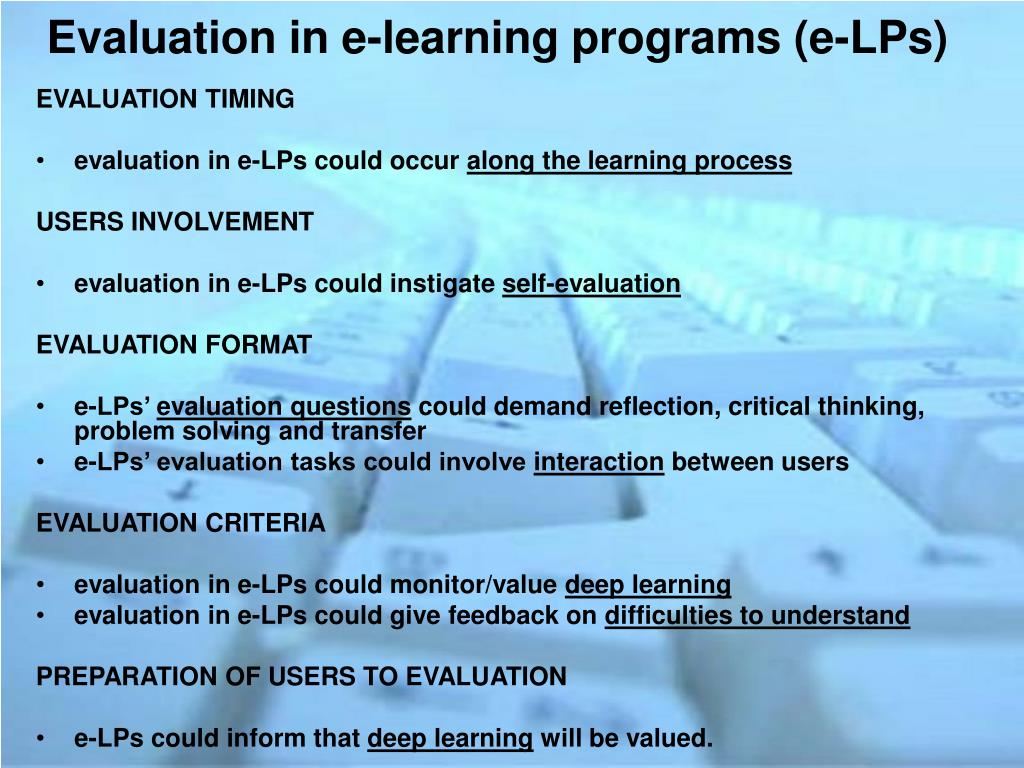 Evaluation in e-learning programs (e-LPs)

EVALUATION TIMING

• evaluation in e-LPs could occur along the learning process

USERS INVOLVEMENT

• evaluation in e-LPs could instigate self-evaluation

EVALUATION FORMAT

• e-LPs' evaluation questions could demand reflection, critical thinking, problem solving and transfer
• e-LPs' evaluation tasks could involve interaction between users

EVALUATION CRITERIA

• evaluation in e-LPs could monitor/value deep learning
• evaluation in e-LPs could give feedback on difficulties to understand

PREPARATION OF USERS TO EVALUATION

• e-LPs could inform that deep learning will be valued.